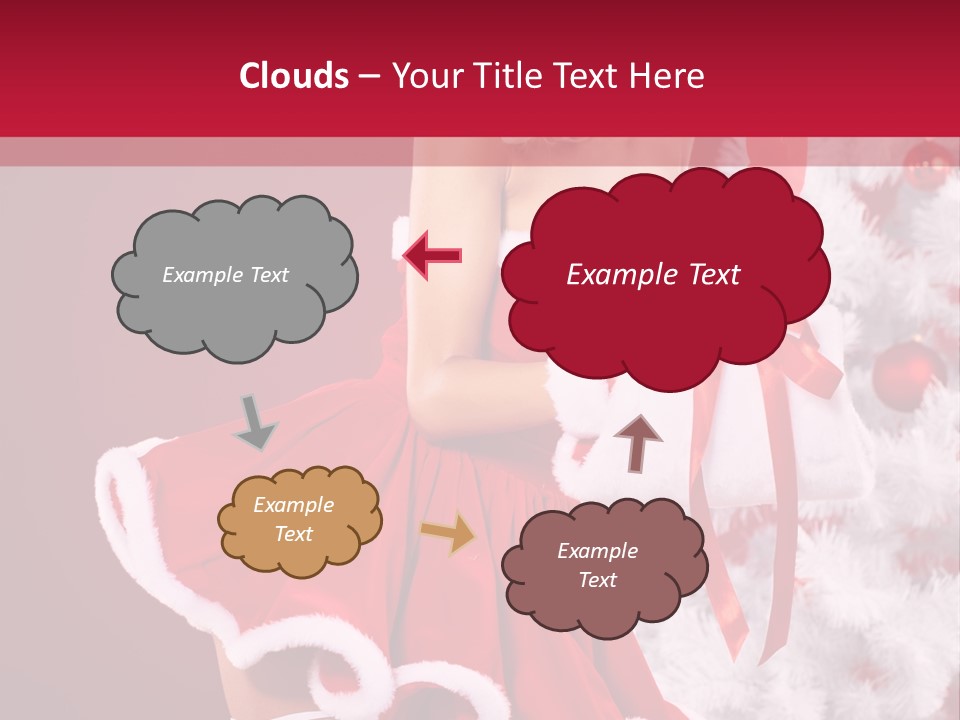 Clouds – Your Title Text Here

Example Text

Example Text

Example Text

Example Text